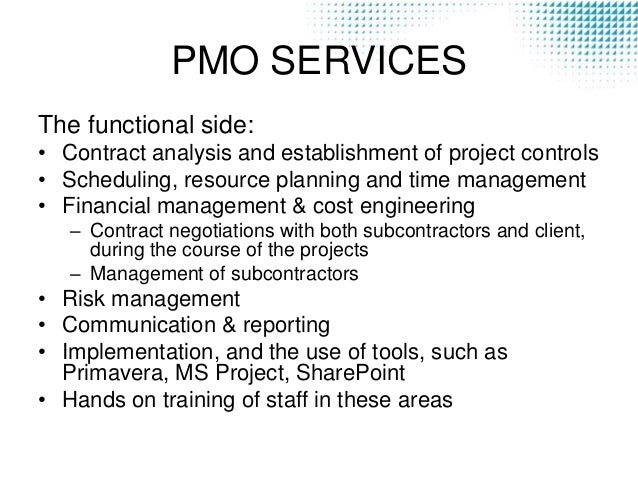 PMO SERVICES

The functional side:

• Contract analysis and establishment of project controls
• Scheduling, resource planning and time management
• Financial management & cost engineering
  – Contract negotiations with both subcontractors and client, during the course of the projects
  – Management of subcontractors
• Risk management
• Communication & reporting
• Implementation, and the use of tools, such as Primavera, MS Project, SharePoint
• Hands on training of staff in these areas